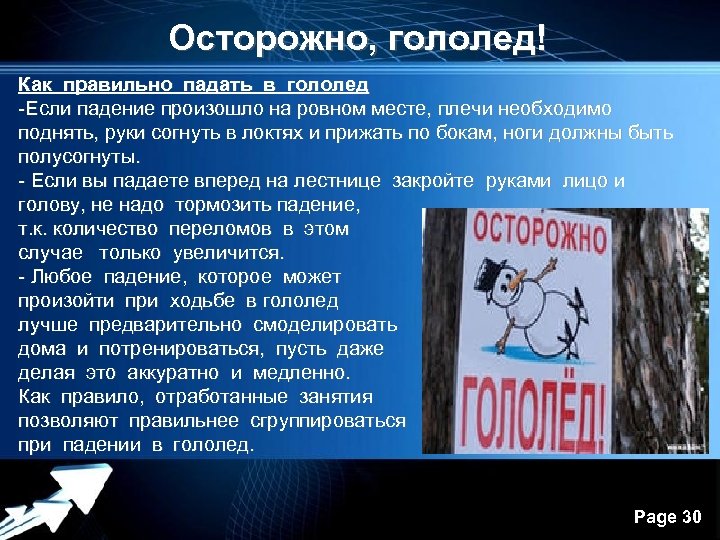 Осторожно, гололед!

Как правильно падать в гололед
-Если падение произошло на ровном месте, плечи необходимо поднять, руки согнуть в локтях и прижать по бокам, ноги должны быть полусогнуты.
- Если вы падаете вперед на лестнице закройте руками лицо и голову, не надо тормозить падение, т.к. количество переломов в этом случае только увеличится.
- Любое падение, которое может произойти при ходьбе в гололед лучше предварительно смоделировать дома и потренироваться, пусть даже делая это аккуратно и медленно. Как правило, отработанные занятия позволяют правильнее сгруппироваться при падении в гололед.

ОСТОРОЖНО

ГОЛОЛЁД!

Page 30